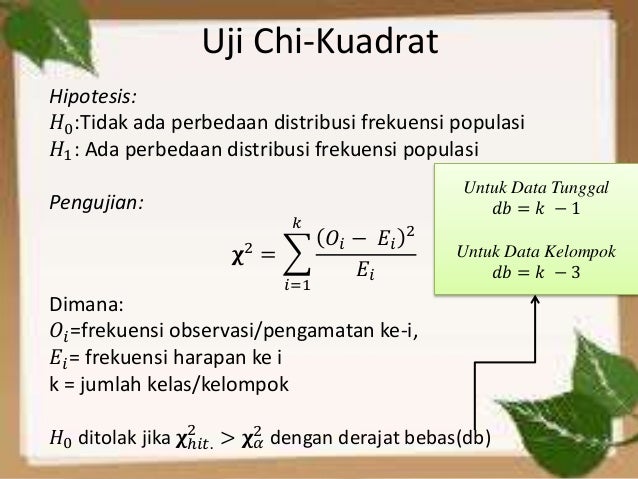 Uji Chi-Kuadrat

Hipotesis:
$H_0$:Tidak ada perbedaan distribusi frekuensi populasi
$H_1$: Ada perbedaan distribusi frekuensi populasi

Pengujian:

$\chi^2 = \sum_{i=1}^{k} \frac{(O_i - E_i)^2}{E_i}$

Untuk Data Tunggal
$db = k - 1$

Untuk Data Kelompok
$db = k - 3$

Dimana:
$O_i$=frekuensi observasi/pengamatan ke-i,
$E_i$= frekuensi harapan ke i
k = jumlah kelas/kelompok

$H_0$ ditolak jika $\chi^2_{hit.} > \chi^2_{\alpha}$ dengan derajat bebas(db)